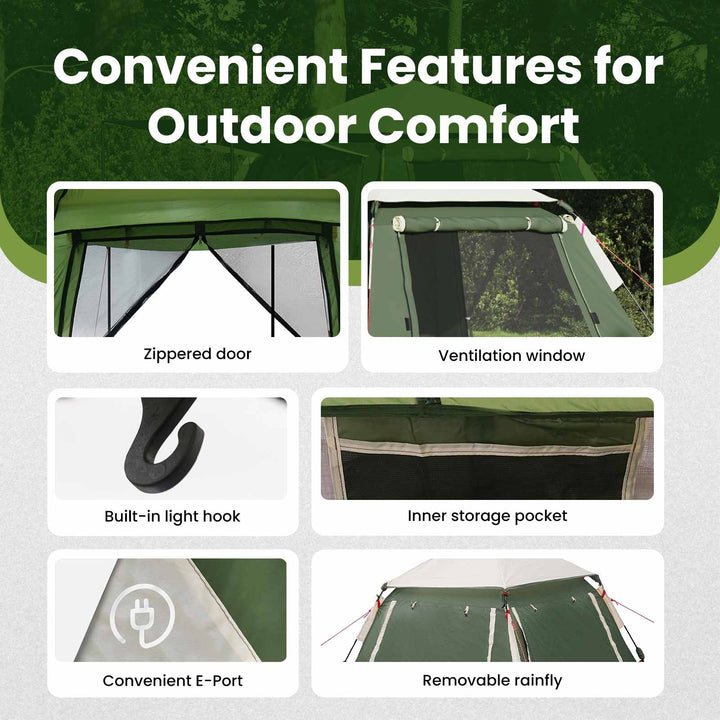 Convenient Features for Outdoor Comfort

Zippered door

Ventilation window

Built-in light hook

Inner storage pocket

Convenient E-Port

Removable rainfly